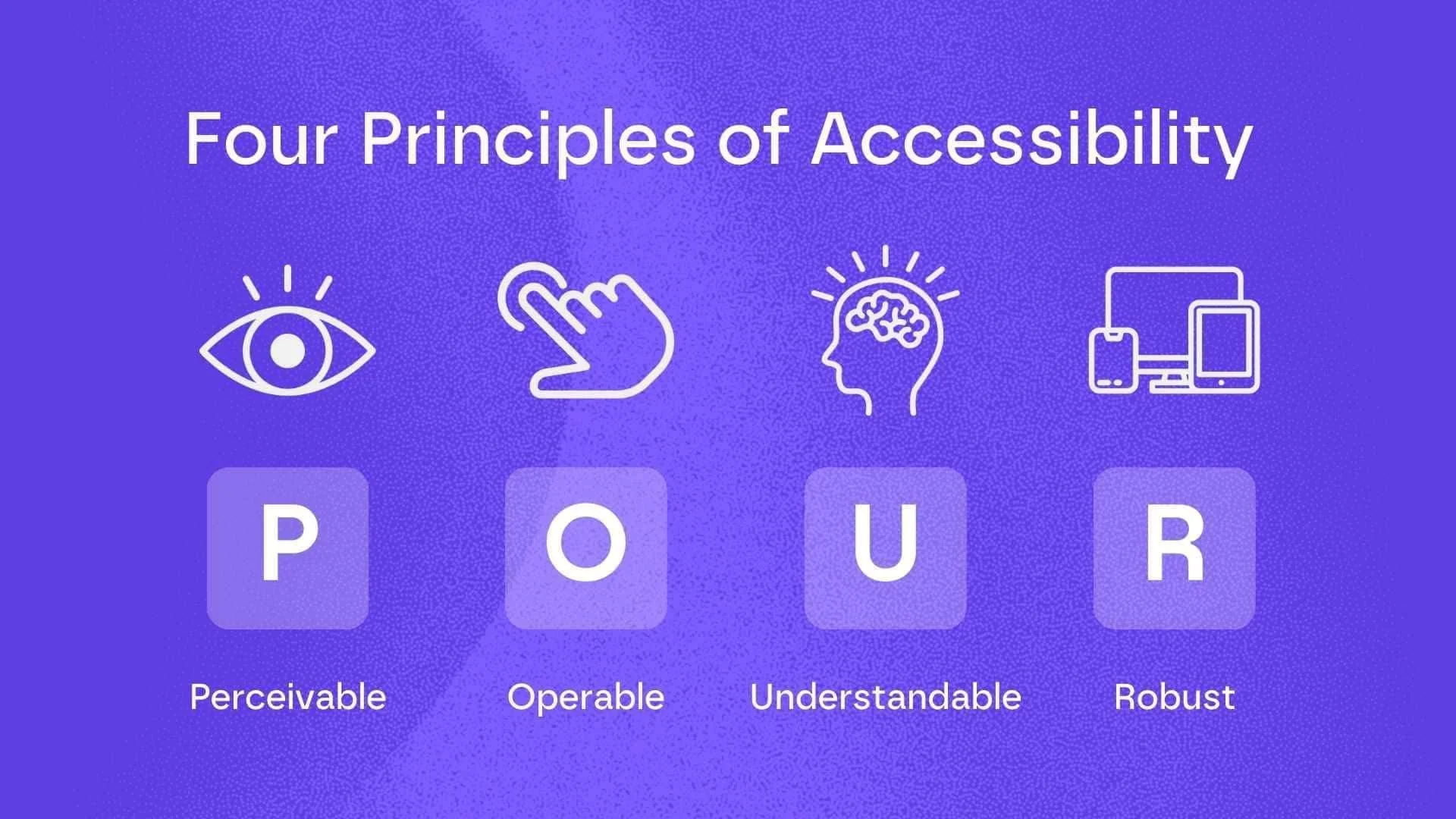 Four Principles of Accessibility

P
Perceivable

O
Operable

U
Understandable

R
Robust